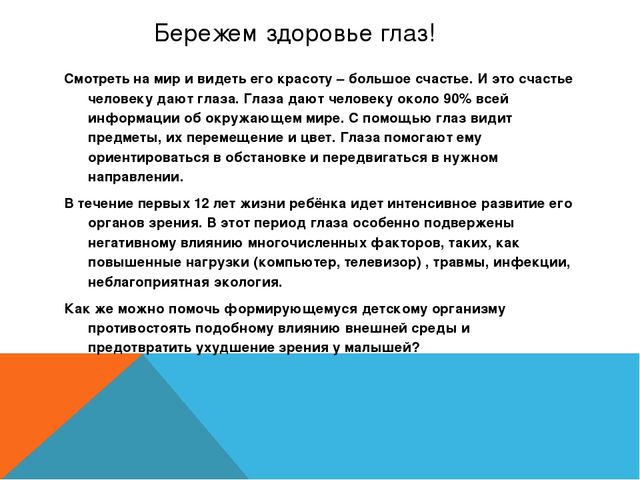 Бережем здоровье глаз!

Смотреть на мир и видеть его красоту – большое счастье. И это счастье человеку дают глаза. Глаза дают человеку около 90% всей информации об окружающем мире. С помощью глаз видит предметы, их перемещение и цвет. Глаза помогают ему ориентироваться в обстановке и передвигаться в нужном направлении.

В течение первых 12 лет жизни ребёнка идет интенсивное развитие его органов зрения. В этот период глаза особенно подвержены негативному влиянию многочисленных факторов, таких, как повышенные нагрузки (компьютер, телевизор) , травмы, инфекции, неблагоприятная экология.

Как же можно помочь формирующемуся детскому организму противостоять подобному влиянию внешней среды и предотвратить ухудшение зрения у малышей?